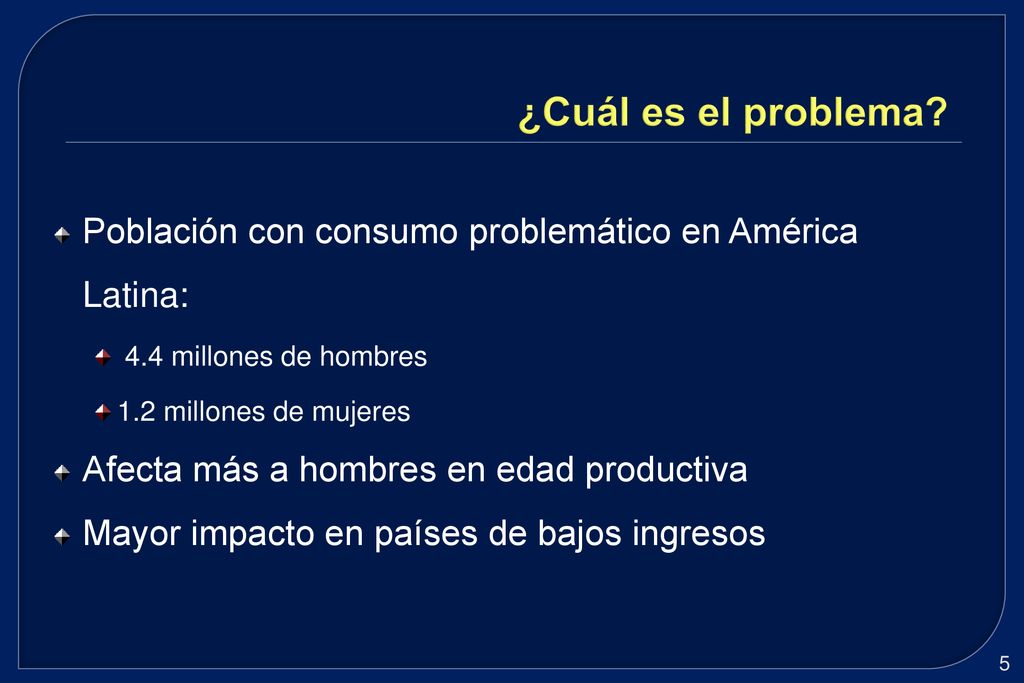 ¿Cuál es el problema?

Población con consumo problemático en América Latina:

4.4 millones de hombres

1.2 millones de mujeres

Afecta más a hombres en edad productiva

Mayor impacto en países de bajos ingresos

5